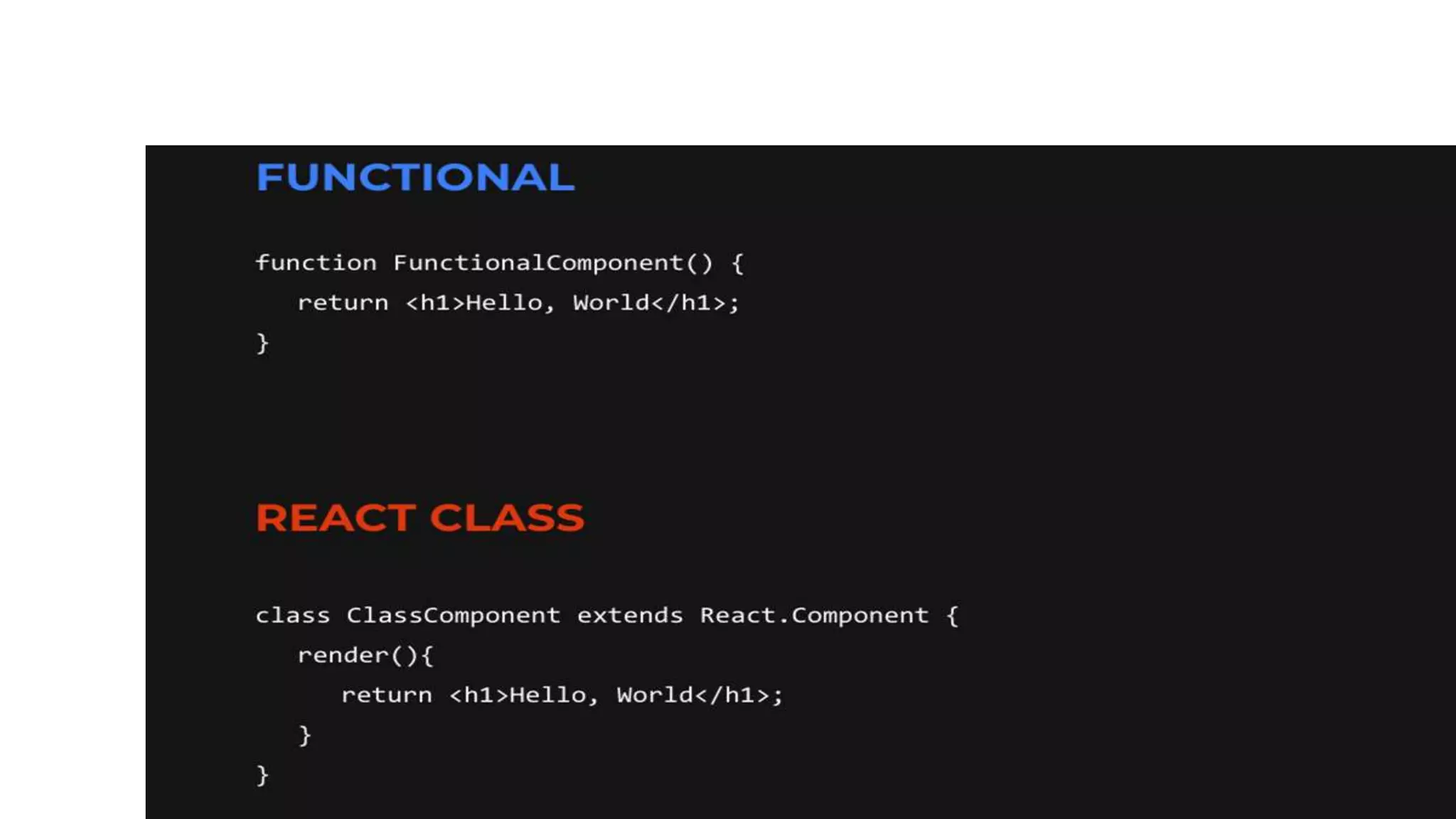 FUNCTIONAL

function FunctionalComponent() {
   return <h1>Hello, World</h1>;
}

REACT CLASS

class ClassComponent extends React.Component {
   render(){
      return <h1>Hello, World</h1>;
   }
}